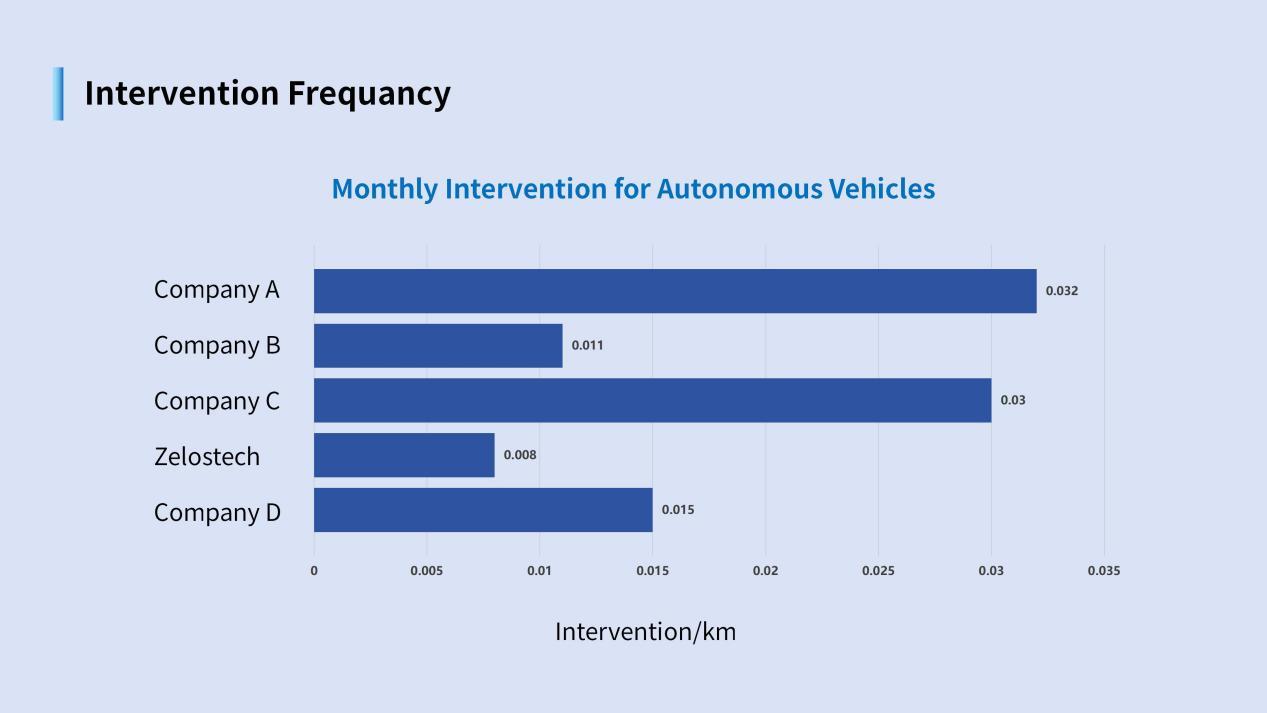 Intervention Frequancy

Monthly Intervention for Autonomous Vehicles

Company A 0.032
Company B 0.011
Company C 0.03
Zelostech 0.008
Company D 0.015

0 0.005 0.01 0.015 0.02 0.025 0.03 0.035

Intervention/km